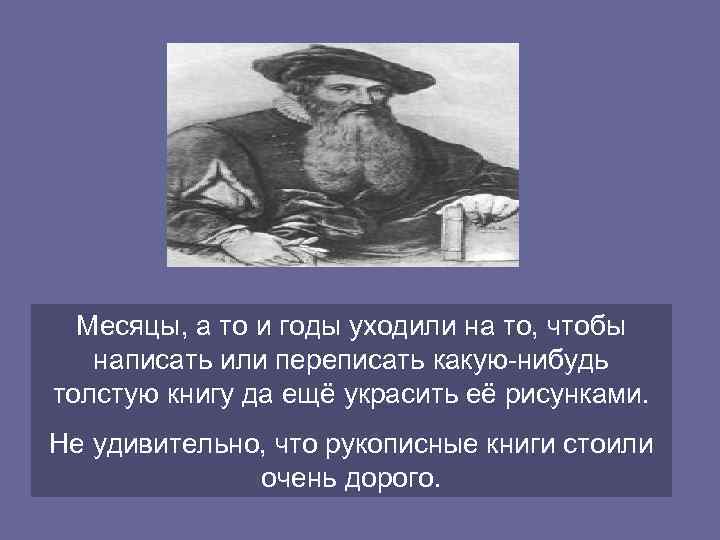 Месяцы, а то и годы уходили на то, чтобы написать или переписать какую-нибудь толстую книгу да ещё украсить её рисунками.

Не удивительно, что рукописные книги стоили очень дорого.